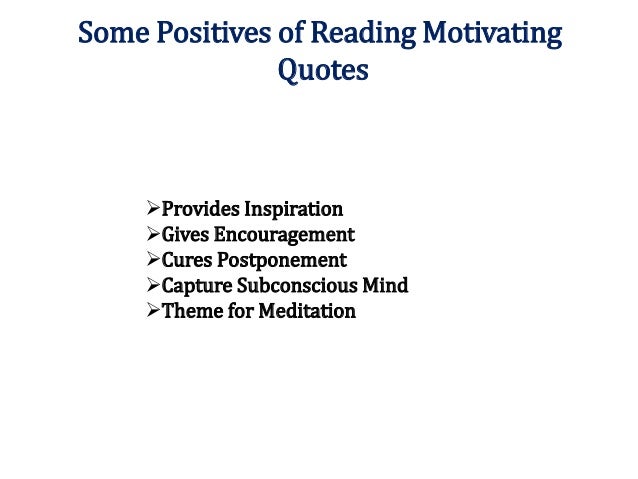 Some Positives of Reading Motivating Quotes

➢Provides Inspiration
➢Gives Encouragement
➢Cures Postponement
➢Capture Subconscious Mind
➢Theme for Meditation